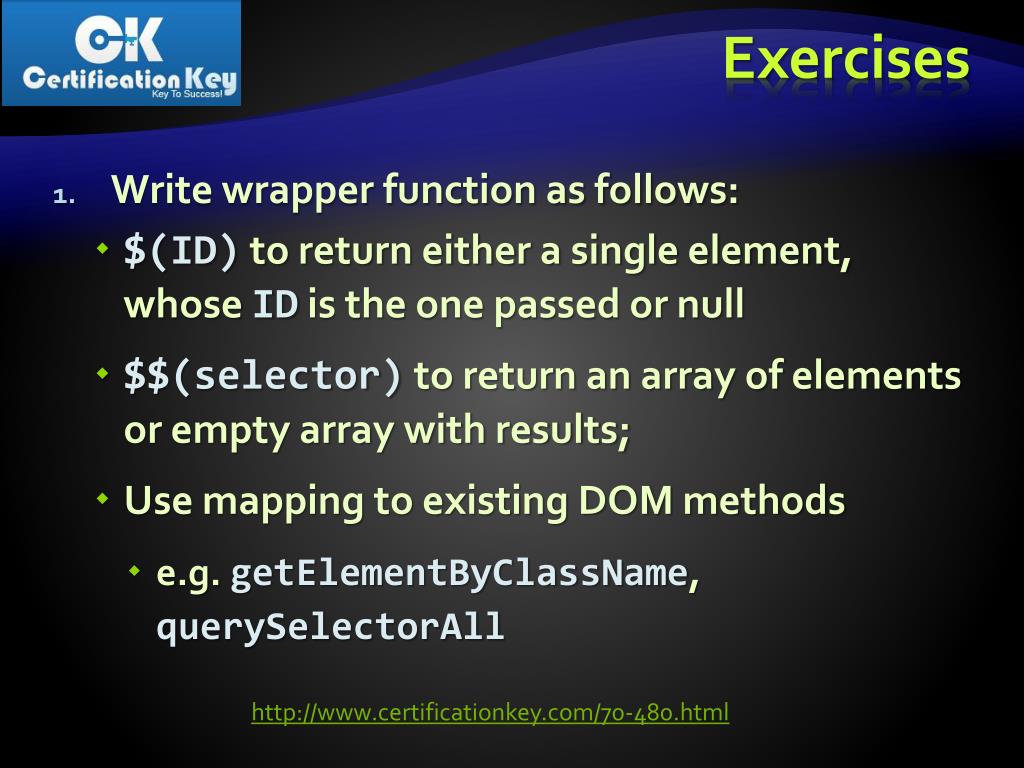 CK
Certification Key
Key To Success!

Exercises

1. Write wrapper function as follows:

$(ID) to return either a single element, whose ID is the one passed or null

$$(selector) to return an array of elements or empty array with results;

Use mapping to existing DOM methods

e.g. getElementByClassName, querySelectorAll

http://www.certificationkey.com/70-480.html